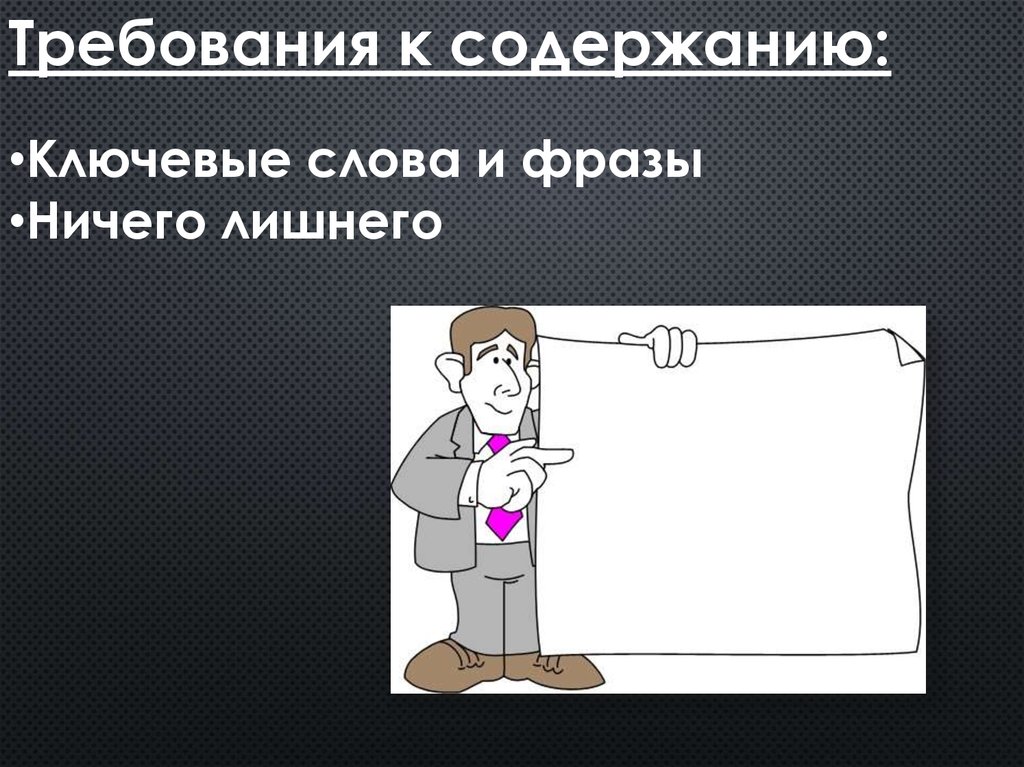 Требования к содержанию:

•Ключевые слова и фразы
•Ничего лишнего